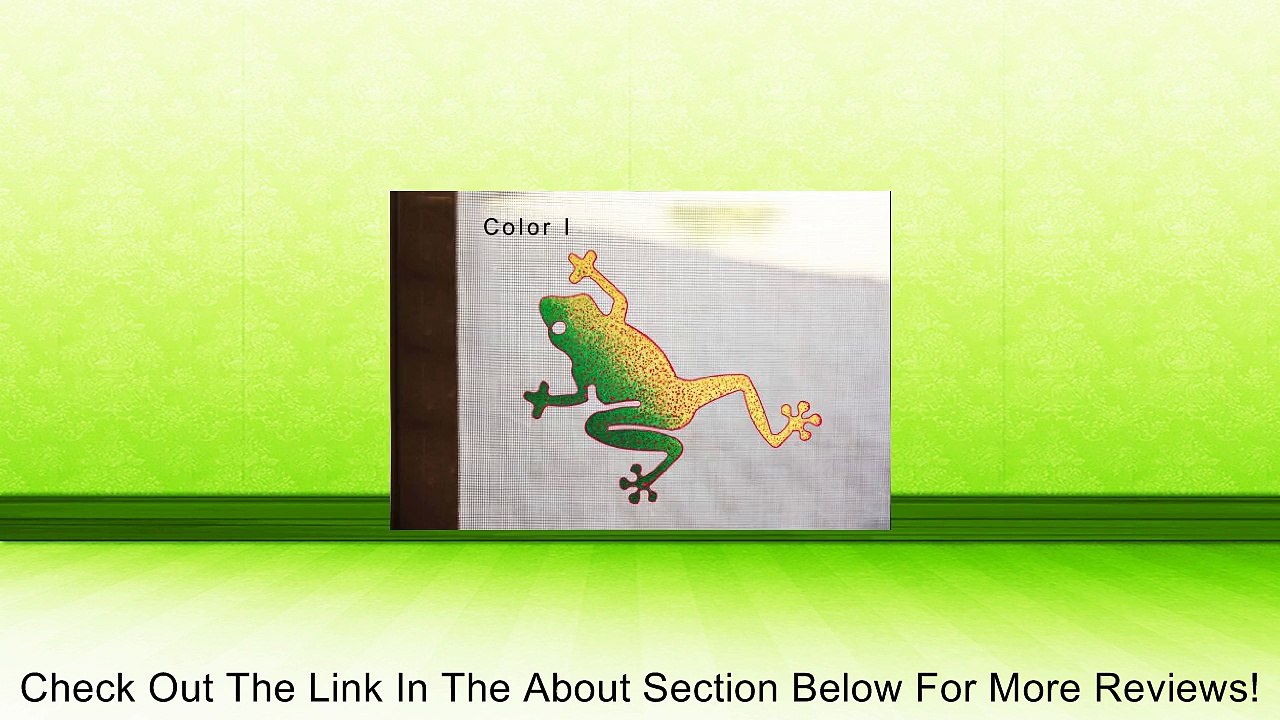 Color I

Check Out The Link In The About Section Below For More Reviews!